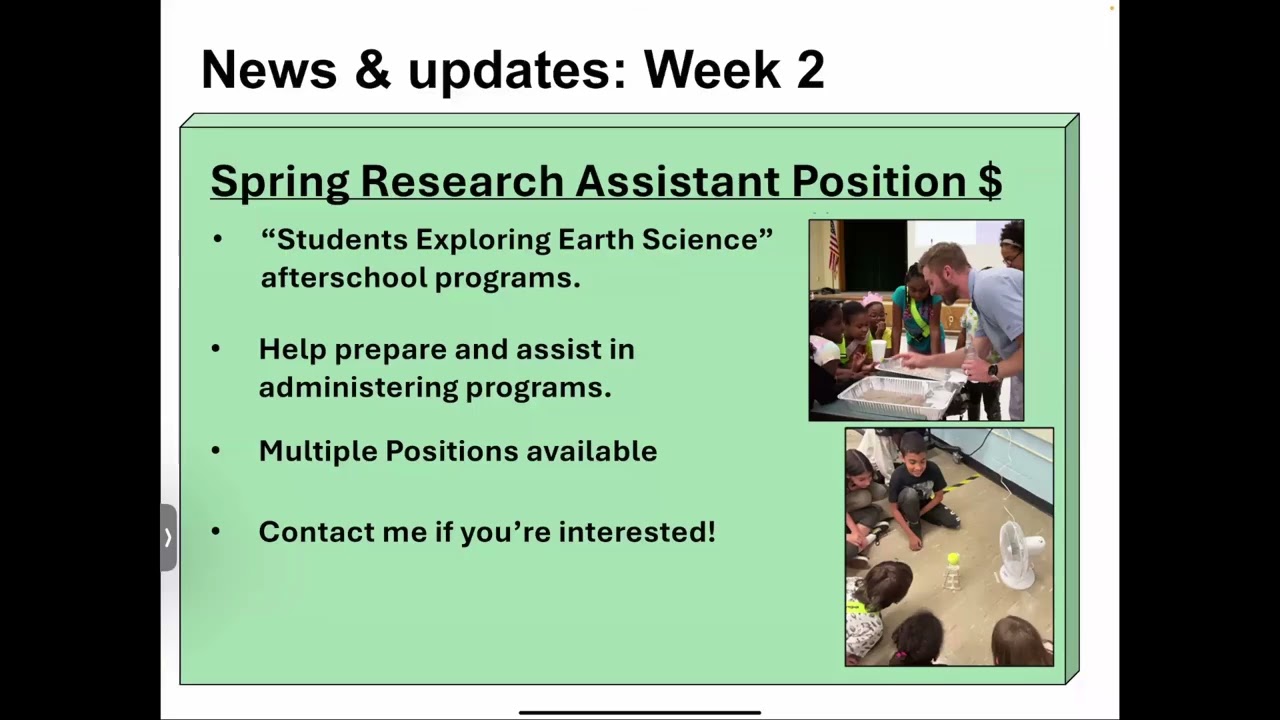 News & updates: Week 2

Spring Research Assistant Position $

• “Students Exploring Earth Science” afterschool programs.

• Help prepare and assist in administering programs.

• Multiple Positions available

• Contact me if you’re interested!